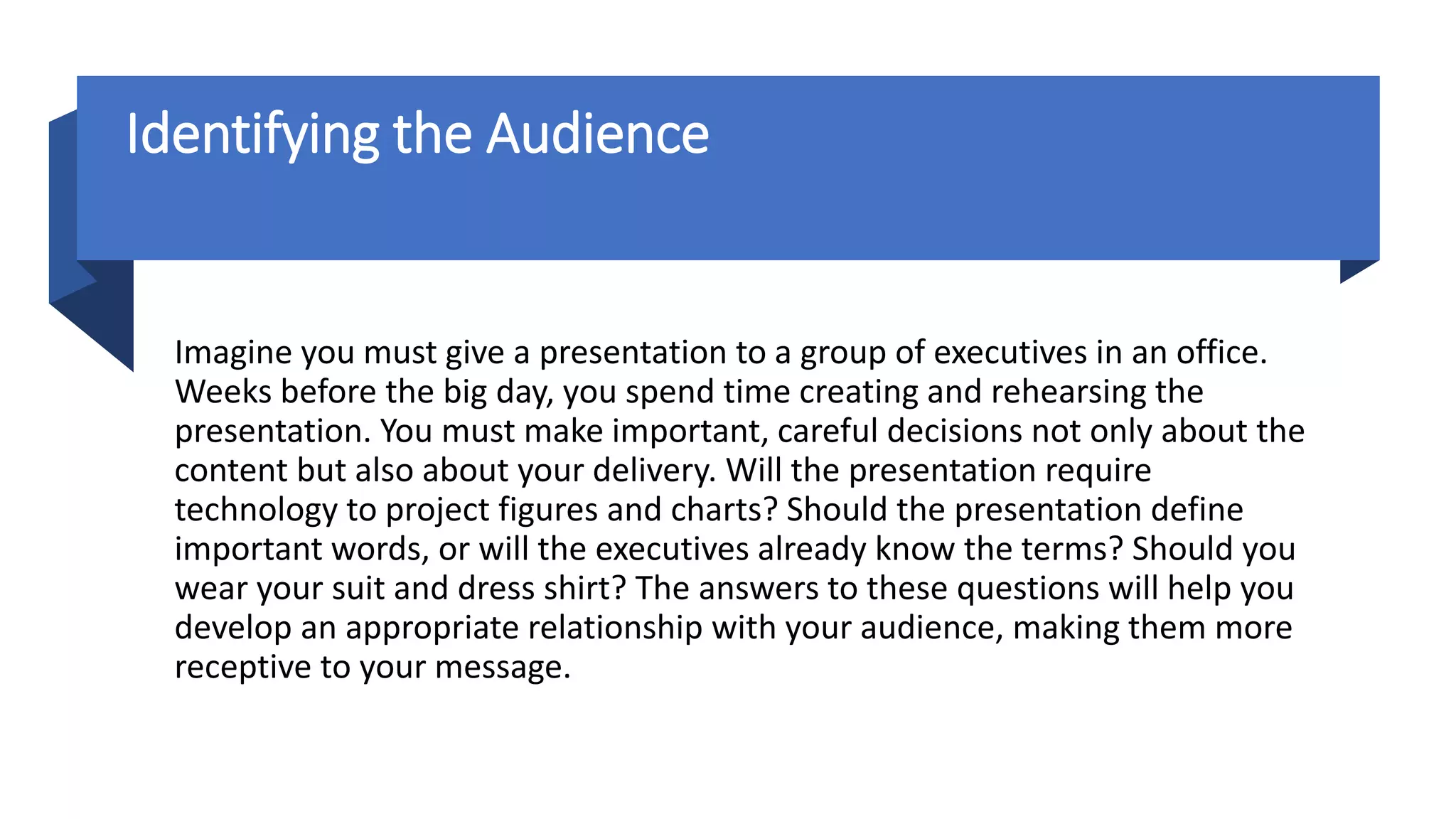 Identifying the Audience

Imagine you must give a presentation to a group of executives in an office. Weeks before the big day, you spend time creating and rehearsing the presentation. You must make important, careful decisions not only about the content but also about your delivery. Will the presentation require technology to project figures and charts? Should the presentation define important words, or will the executives already know the terms? Should you wear your suit and dress shirt? The answers to these questions will help you develop an appropriate relationship with your audience, making them more receptive to your message.